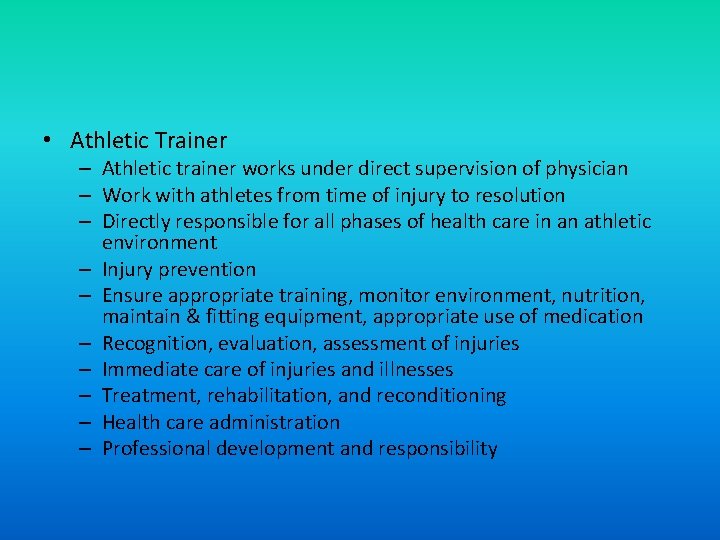 • Athletic Trainer
– Athletic trainer works under direct supervision of physician
– Work with athletes from time of injury to resolution
– Directly responsible for all phases of health care in an athletic environment
– Injury prevention
– Ensure appropriate training, monitor environment, nutrition, maintain & fitting equipment, appropriate use of medication
– Recognition, evaluation, assessment of injuries
– Immediate care of injuries and illnesses
– Treatment, rehabilitation, and reconditioning
– Health care administration
– Professional development and responsibility